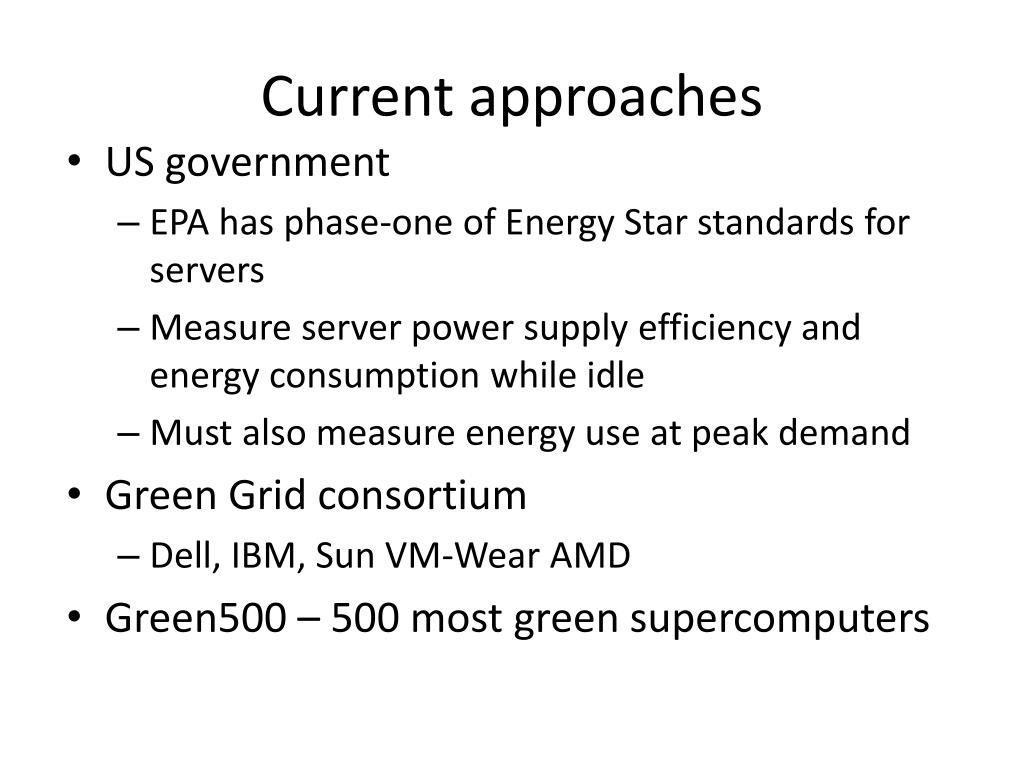 Current approaches

• US government
 – EPA has phase-one of Energy Star standards for servers
 – Measure server power supply efficiency and energy consumption while idle
 – Must also measure energy use at peak demand
• Green Grid consortium
 – Dell, IBM, Sun VM-Wear AMD
• Green500 – 500 most green supercomputers